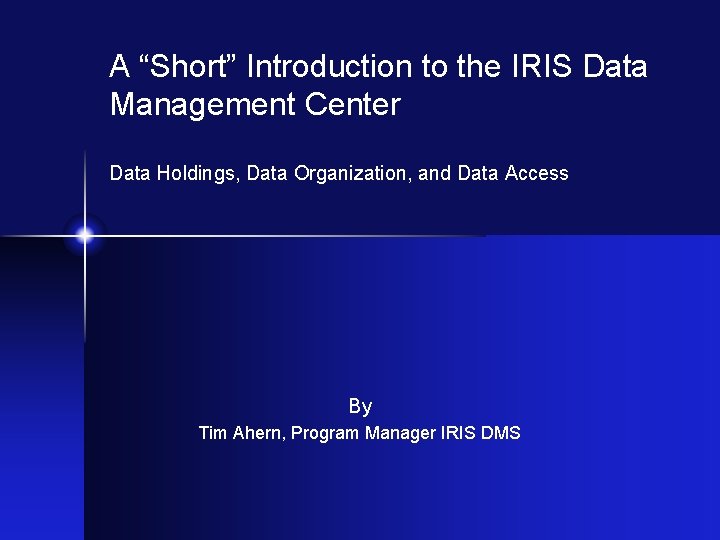 A “Short” Introduction to the IRIS Data Management Center

Data Holdings, Data Organization, and Data Access

By

Tim Ahern, Program Manager IRIS DMS